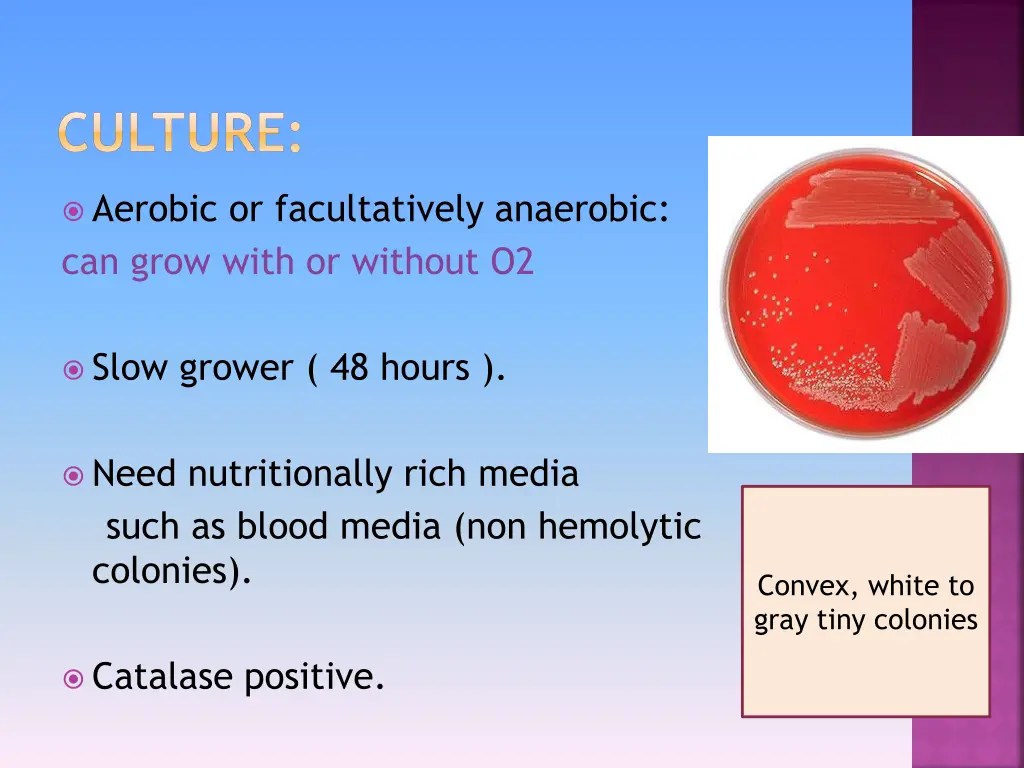 CULTURE:

Aerobic or facultatively anaerobic:
can grow with or without O2

Slow grower ( 48 hours ).

Need nutritionally rich media such as blood media (non hemolytic colonies).

Catalase positive.

Convex, white to gray tiny colonies